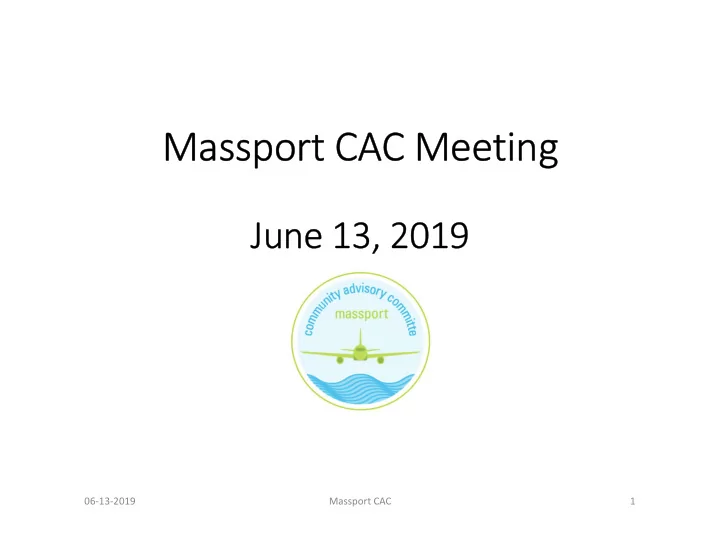 Massport CAC Meeting

June 13, 2019

community advisory committe
massport

06-13-2019

Massport CAC

1